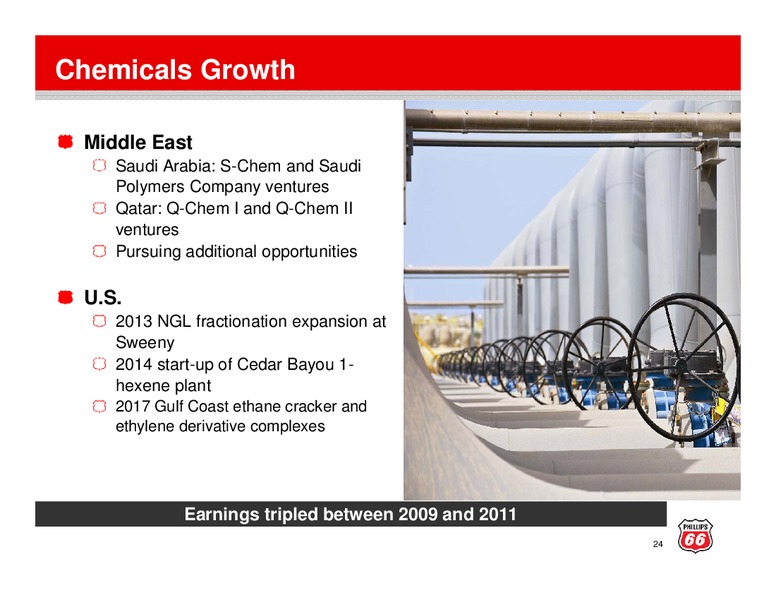 Chemicals Growth

Middle East
Saudi Arabia: S-Chem and Saudi Polymers Company ventures
Qatar: Q-Chem I and Q-Chem II ventures
Pursuing additional opportunities

U.S.
2013 NGL fractionation expansion at Sweeny
2014 start-up of Cedar Bayou 1-hexene plant
2017 Gulf Coast ethane cracker and ethylene derivative complexes

Earnings tripled between 2009 and 2011

24

PHILLIPS 66